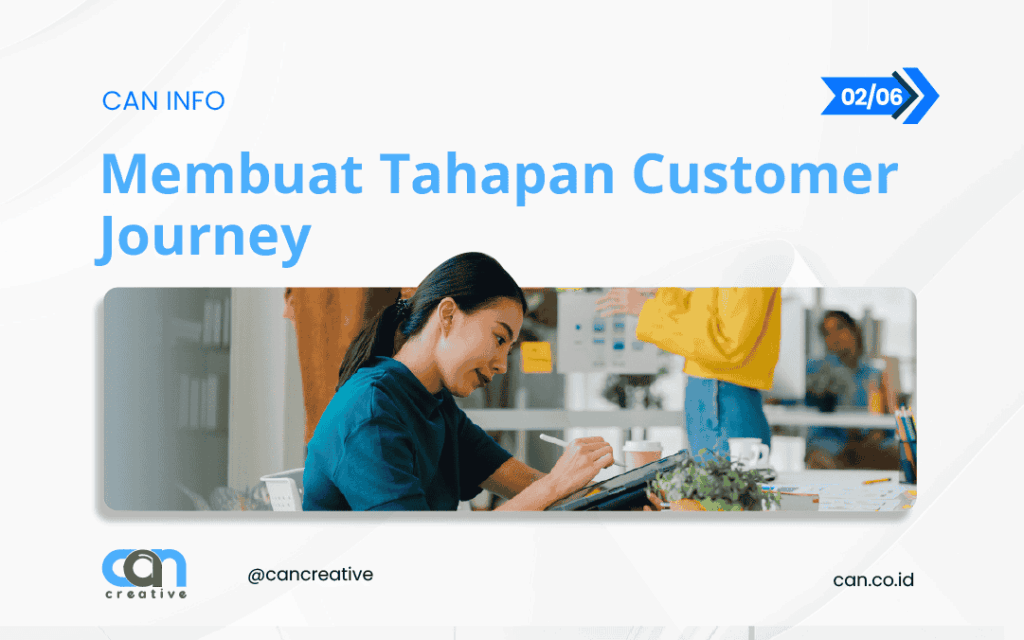 CAN INFO

02/06

Membuat Tahapan Customer Journey

can
creative

@cancreative

can.co.id